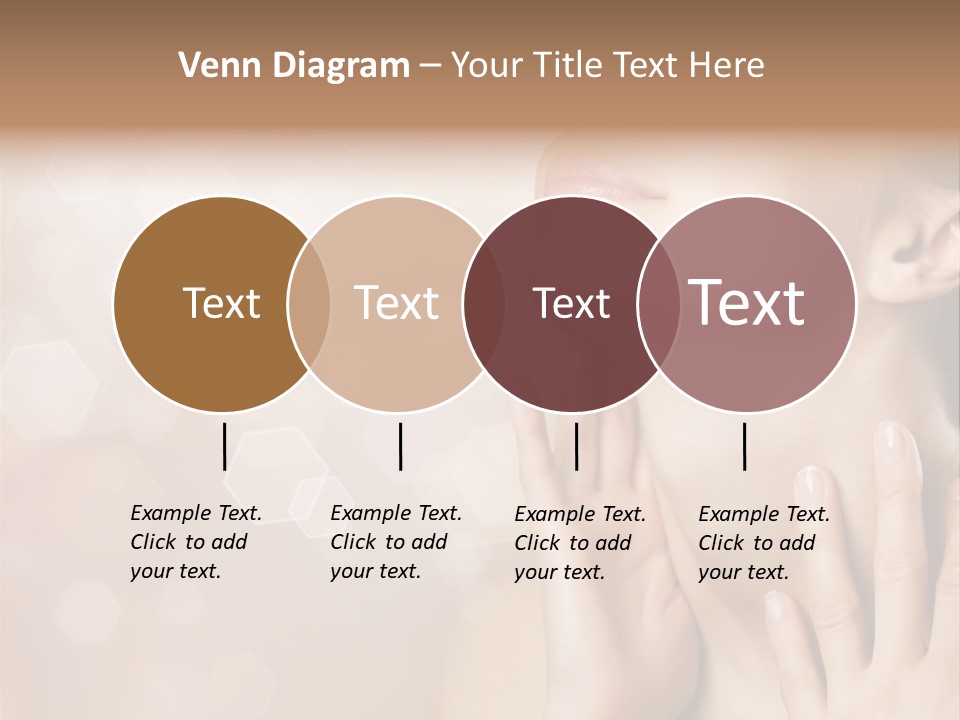 Venn Diagram – Your Title Text Here

Text

Text

Text

Text

Example Text. Click to add your text.

Example Text. Click to add your text.

Example Text. Click to add your text.

Example Text. Click to add your text.